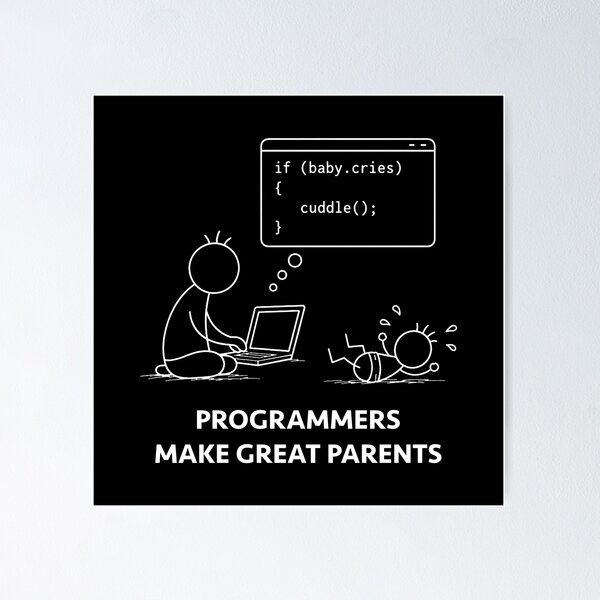 if (baby.cries)
{
cuddle();
}

PROGRAMMERS
MAKE GREAT PARENTS